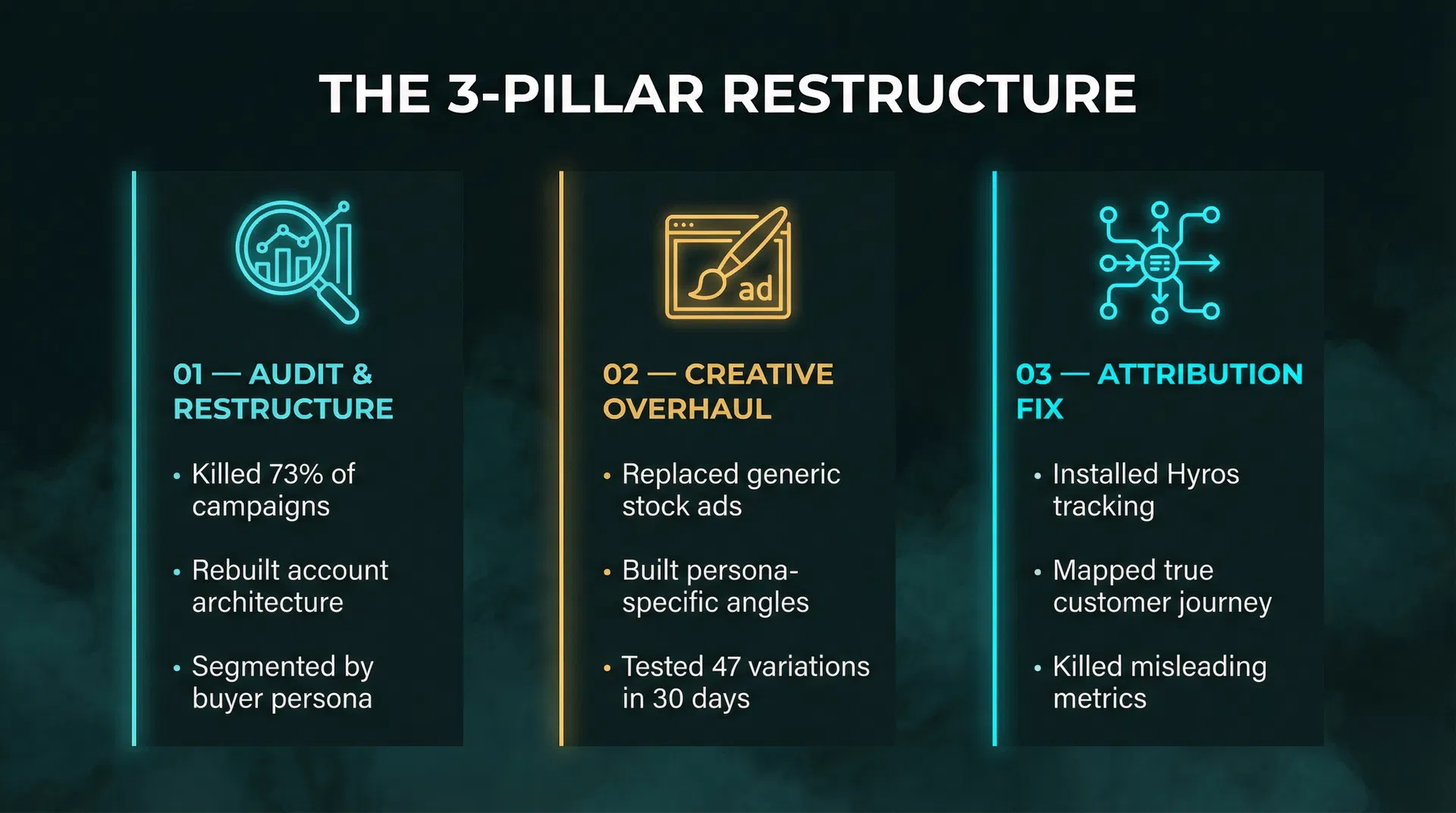 THE 3-PILLAR RESTRUCTURE

01 — AUDIT & RESTRUCTURE

• Killed 73% of campaigns

• Rebuilt account architecture

• Segmented by buyer persona

ad

02 — CREATIVE OVERHAUL

• Replaced generic stock ads

• Built persona-specific angles

• Tested 47 variations in 30 days

03 — ATTRIBUTION FIX

• Installed Hyros tracking

• Mapped true customer journey

• Killed misleading metrics